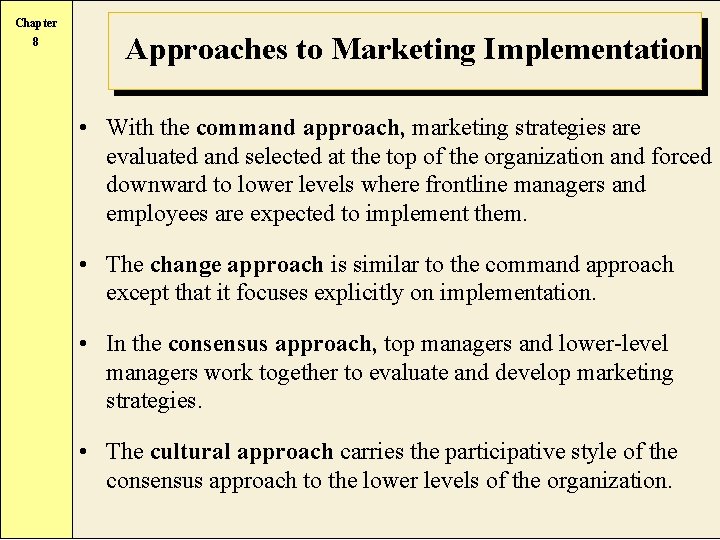 Chapter 8

Approaches to Marketing Implementation

• With the command approach, marketing strategies are evaluated and selected at the top of the organization and forced downward to lower levels where frontline managers and employees are expected to implement them.

• The change approach is similar to the command approach except that it focuses explicitly on implementation.

• In the consensus approach, top managers and lower-level managers work together to evaluate and develop marketing strategies.

• The cultural approach carries the participative style of the consensus approach to the lower levels of the organization.